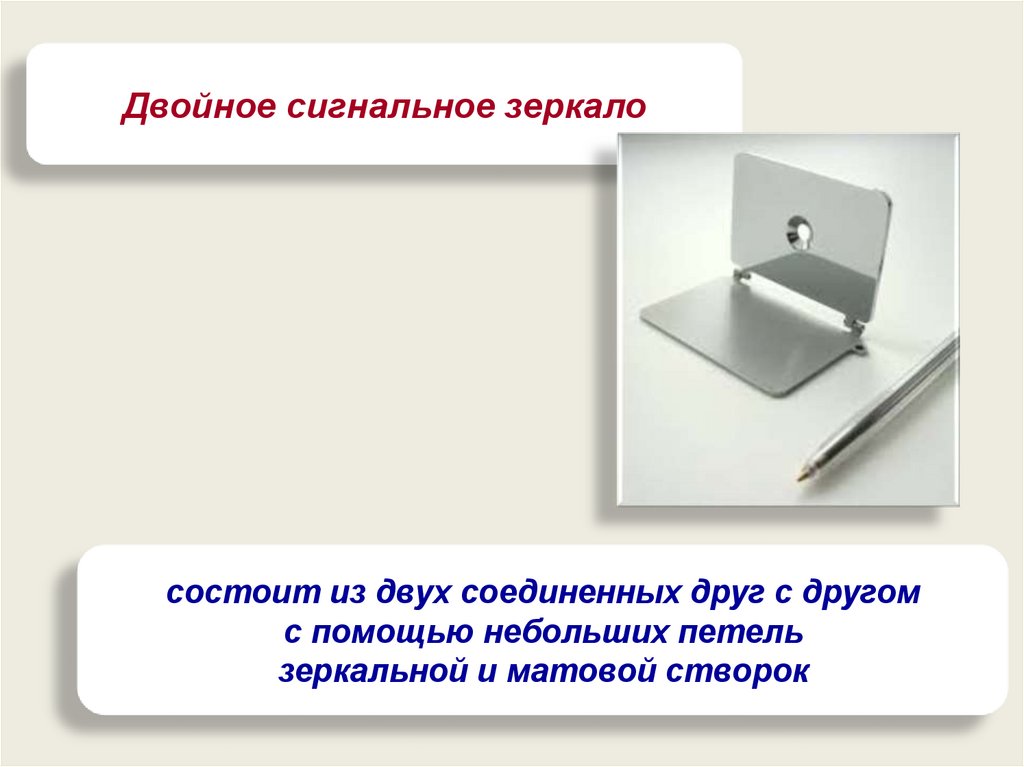 Двойное сигнальное зеркало

состоит из двух соединенных друг с другом с помощью небольших петель зеркальной и матовой створок